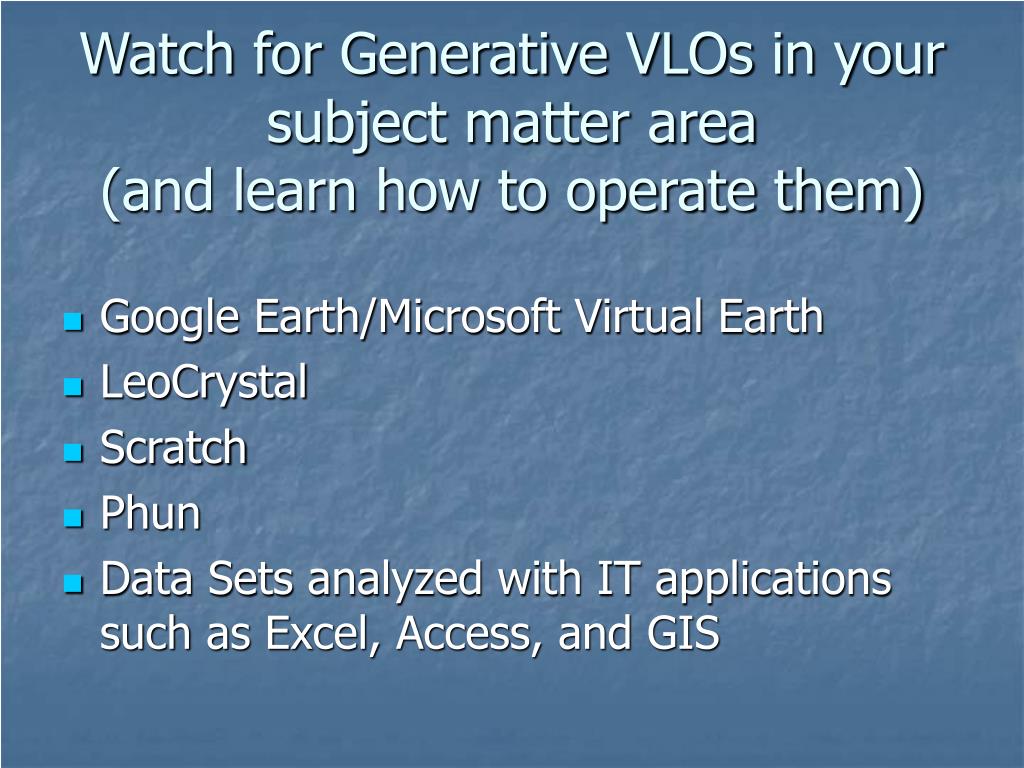 Watch for Generative VLOs in your subject matter area
(and learn how to operate them)

- Google Earth/Microsoft Virtual Earth
- LeoCrystal
- Scratch
- Phun
- Data Sets analyzed with IT applications such as Excel, Access, and GIS